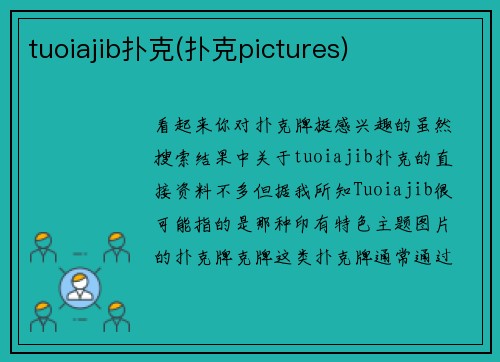 tuoiajib扑克(扑克pictures)

看起来你对扑克牌挺感兴趣的虽然搜索结果中关于tuoiajib扑克的直接资料不多但据我所知Tuoiajib很可能指的是那种印有特色主题图片的扑克牌克牌这类扑克牌通常通过